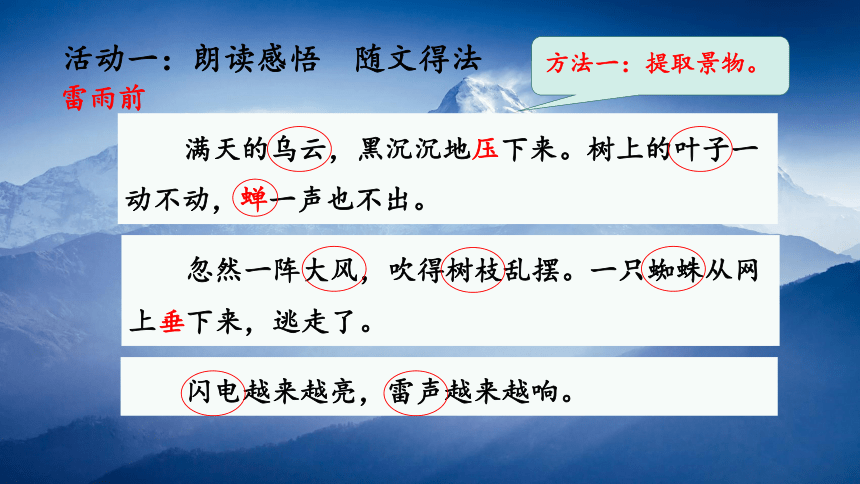 活动一：朗读感悟　随文得法

方法一：提取景物。

雷雨前

满天的乌云，黑沉沉地压下来。树上的叶子一动不动，蝉一声也不出。

忽然一阵大风，吹得树枝乱摆。一只蜘蛛从网上垂下来，逃走了。

闪电越来越亮，雷声越来越响。